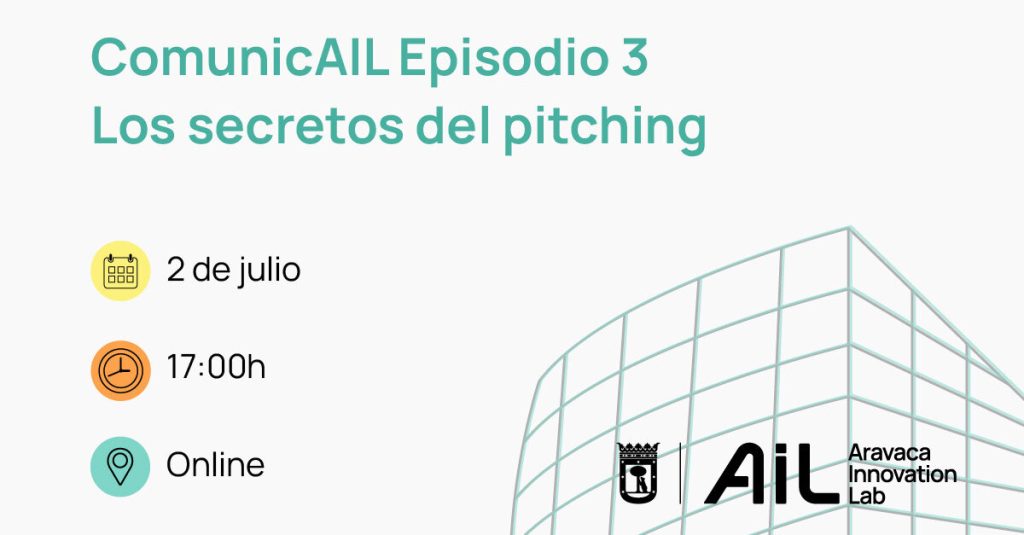 ComunicAIL Episodio 3
Los secretos del pitching

2 de julio

17:00h

Online

AiL Aravaca Innovation Lab